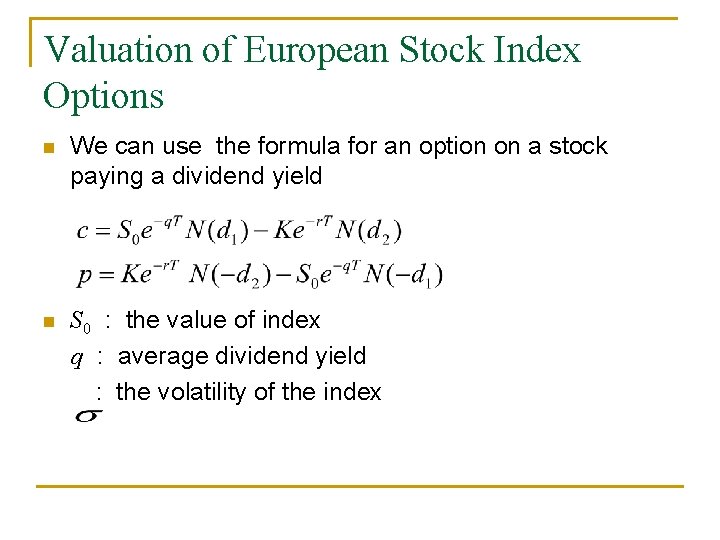 Valuation of European Stock Index Options

We can use the formula for an option on a stock paying a dividend yield

$c = S_0 e^{-qT} N(d_1) - Ke^{-rT} N(d_2)$

$p = Ke^{-rT} N(-d_2) - S_0 e^{-qT} N(-d_1)$

$S_0$ : the value of index

$q$ : average dividend yield

$\sigma$ : the volatility of the index